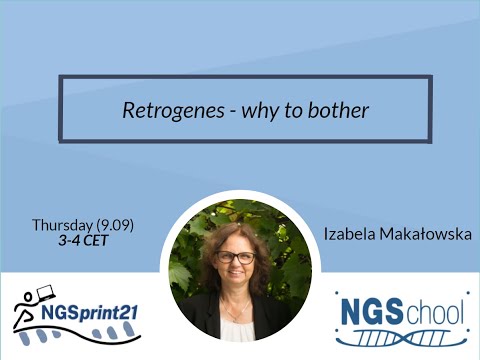 Retrogenes - why to bother

Thursday (9.09)
3-4 CET

Izabela Makałowska

NGSprint21

NGSchool